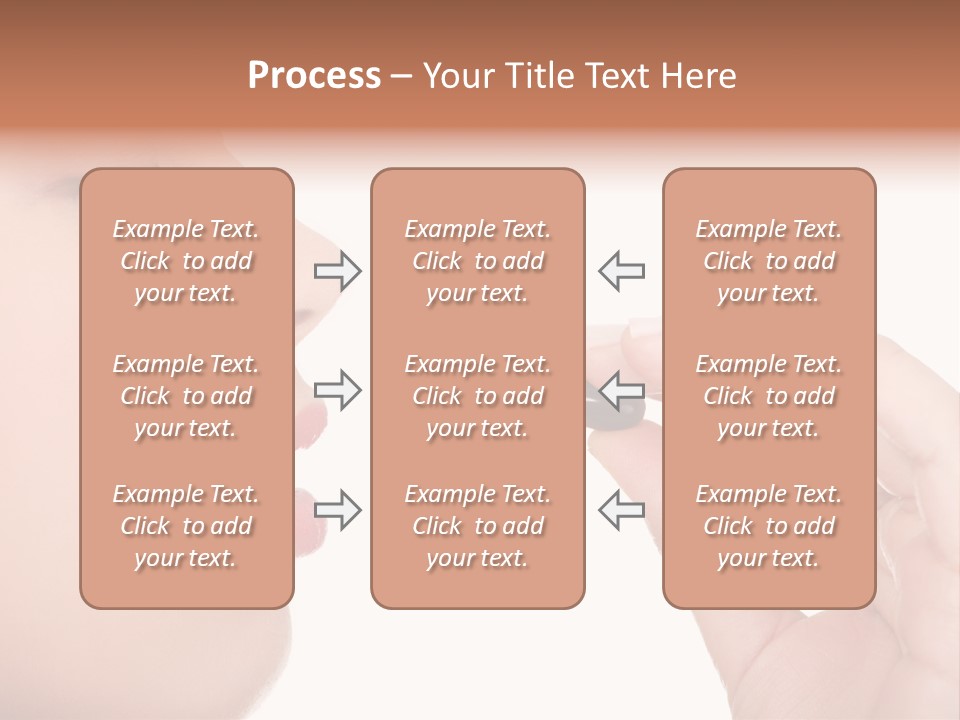 Process – Your Title Text Here

Example Text. Click to add your text.

Example Text. Click to add your text.

Example Text. Click to add your text.

Example Text. Click to add your text.

Example Text. Click to add your text.

Example Text. Click to add your text.

Example Text. Click to add your text.

Example Text. Click to add your text.

Example Text. Click to add your text.